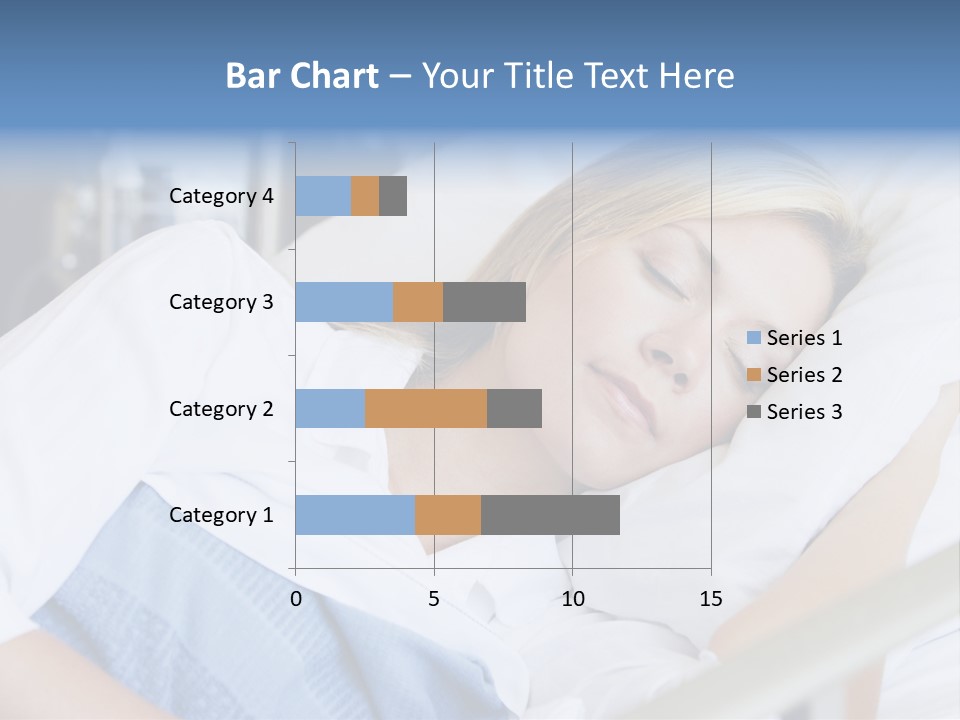 Bar Chart – Your Title Text Here

Category 4
Category 3
Category 2
Category 1

0
5
10
15

Series 1
Series 2
Series 3